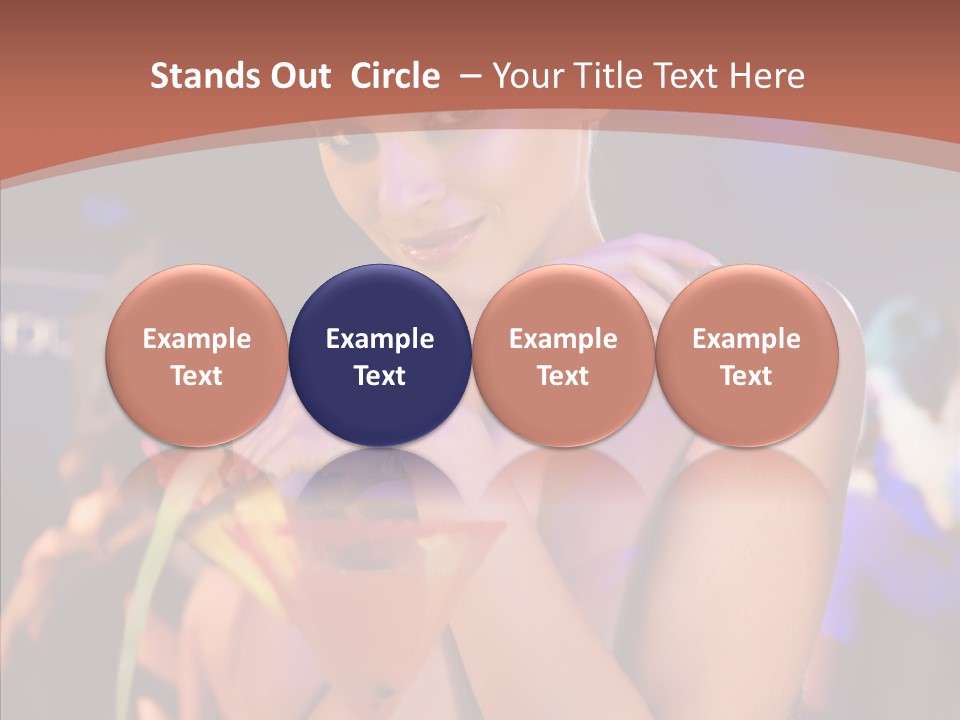 Stands Out Circle – Your Title Text Here

Example Text

Example Text

Example Text

Example Text